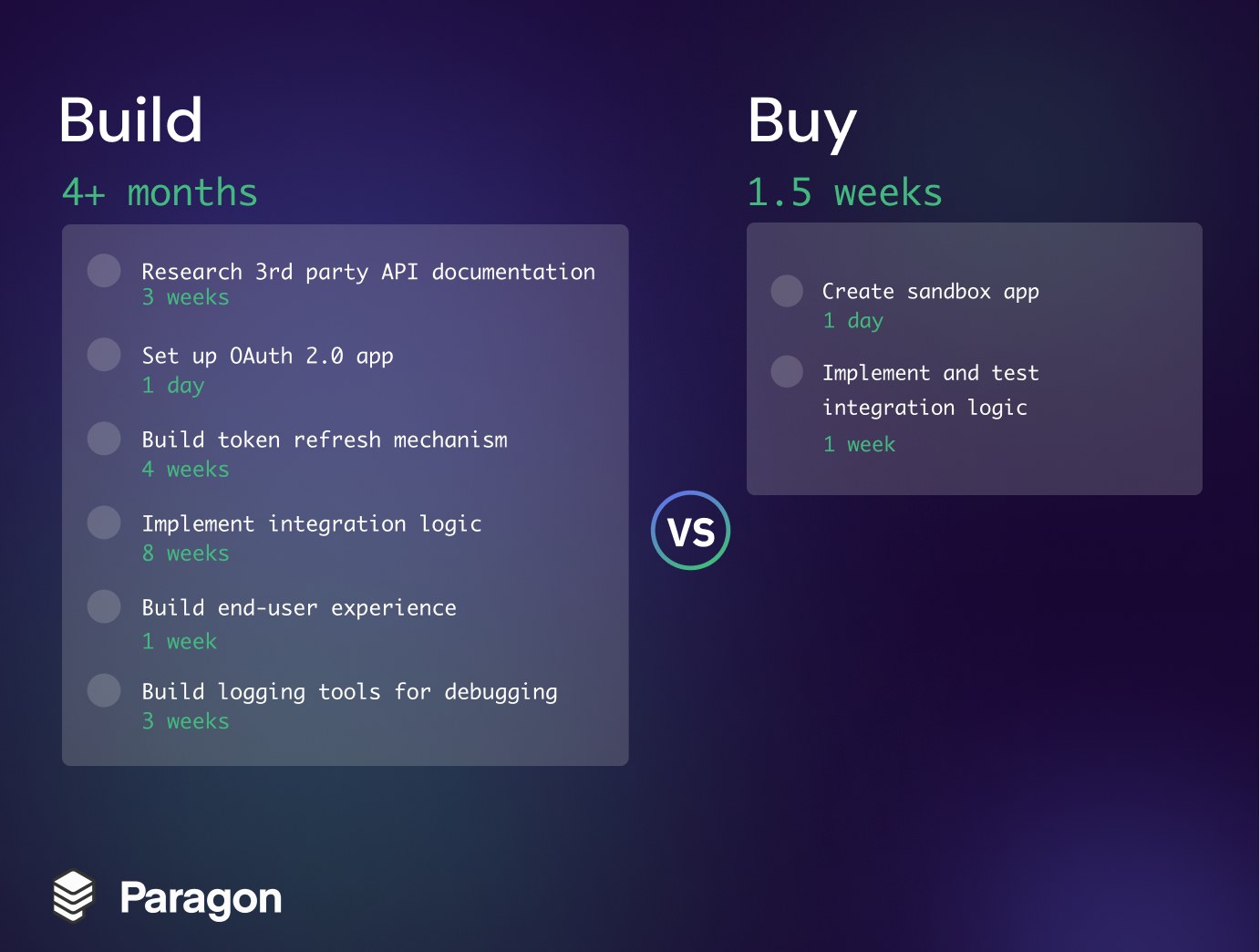 Build

4+ months

Research 3rd party API documentation
3 weeks

Set up OAuth 2.0 app
1 day

Build token refresh mechanism
4 weeks

Implement integration logic
8 weeks

Build end-user experience
1 week

Build logging tools for debugging
3 weeks

VS

Buy

1.5 weeks

Create sandbox app
1 day

Implement and test integration logic
1 week

Paragon